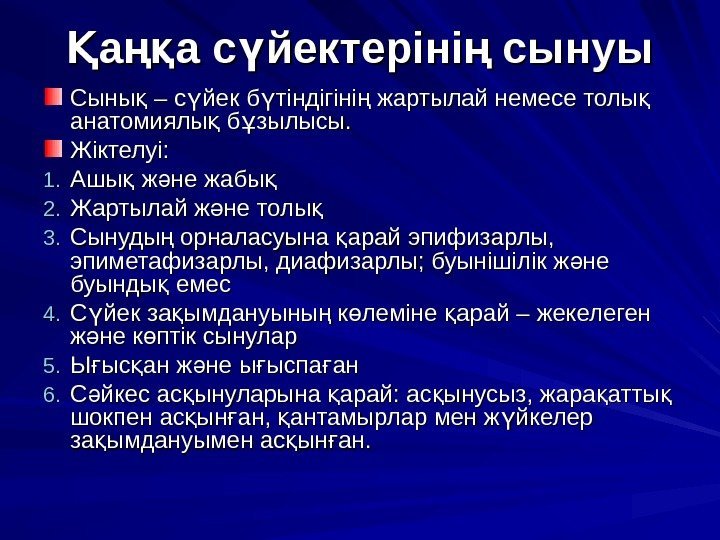 Қаңқа сүйектерінің сынуы

Сынық – сүйек бүтіндігінің жартылай немесе толық анатомиялық бұзылысы.

Жіктелуі:

1. Ашық және жабық
2. Жартылай және толық
3. Сынудың орналасуына қарай эпифизарлы, эпиметафизарлы, диафизарлы; буынішілік және буындық емес
4. Сүйек зақымдануының көлеміне қарай – жекелеген және көптік сынулар
5. Ығысқан және ығыспаған
6. Сәйкес асқынуларына қарай: асқынусыз, жарақаттық шокпен асқынған, қантамырлар мен жүйкелер зақымдануымен асқынған.